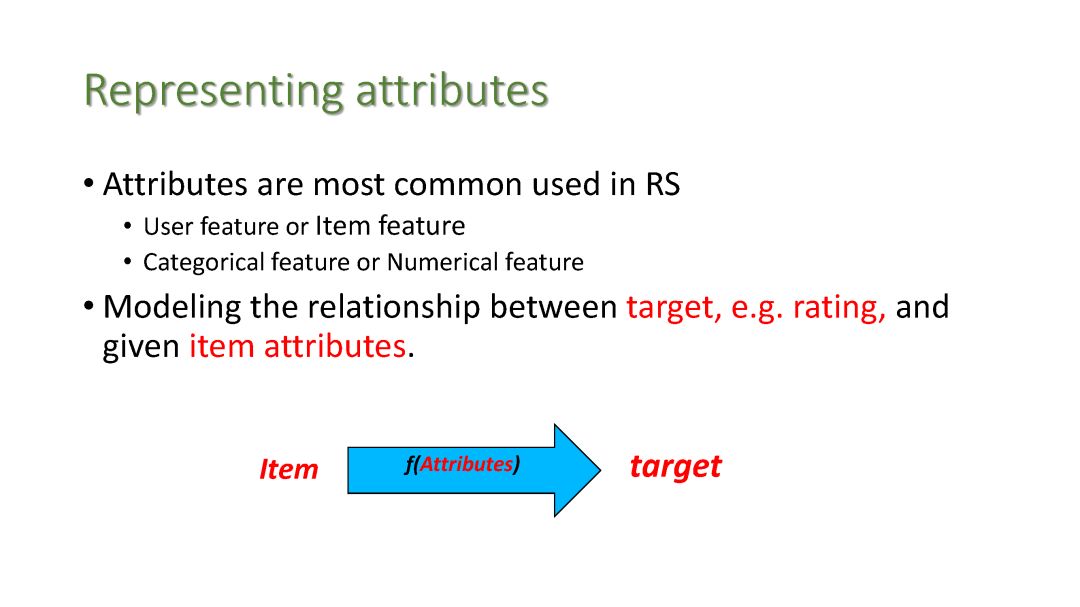 Representing attributes

• Attributes are most common used in RS
  • User feature or Item feature
  • Categorical feature or Numerical feature
• Modeling the relationship between target, e.g. rating, and given item attributes.

Item f(Attributes) target